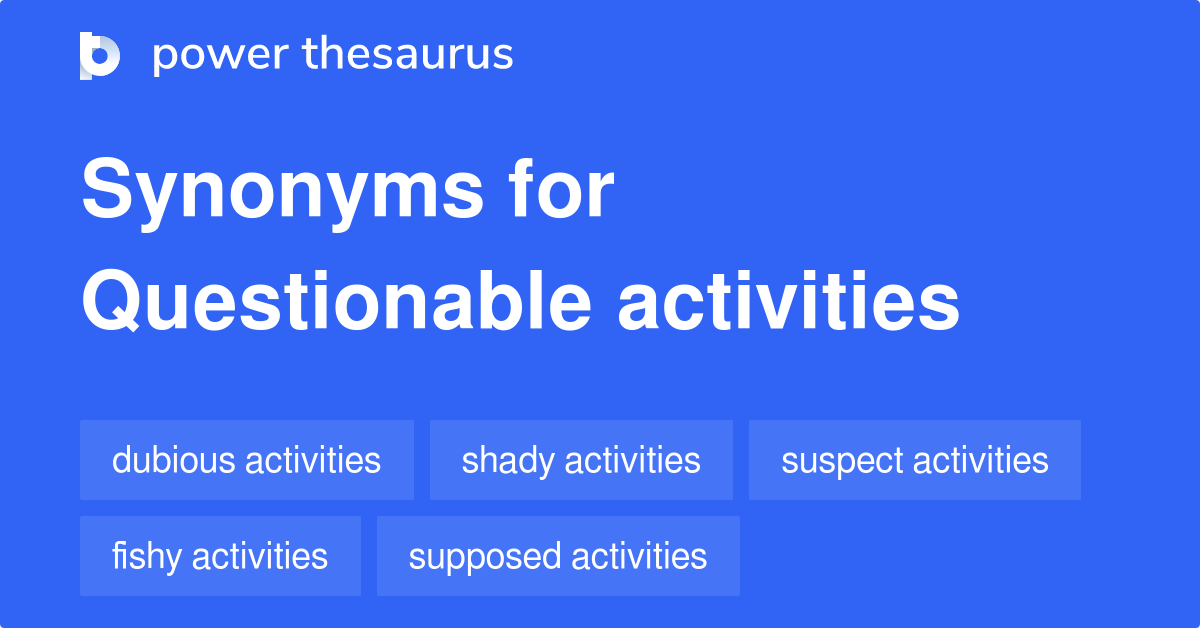 power thesaurus

Synonyms for Questionable activities

dubious activities
shady activities
suspect activities
fishy activities
supposed activities